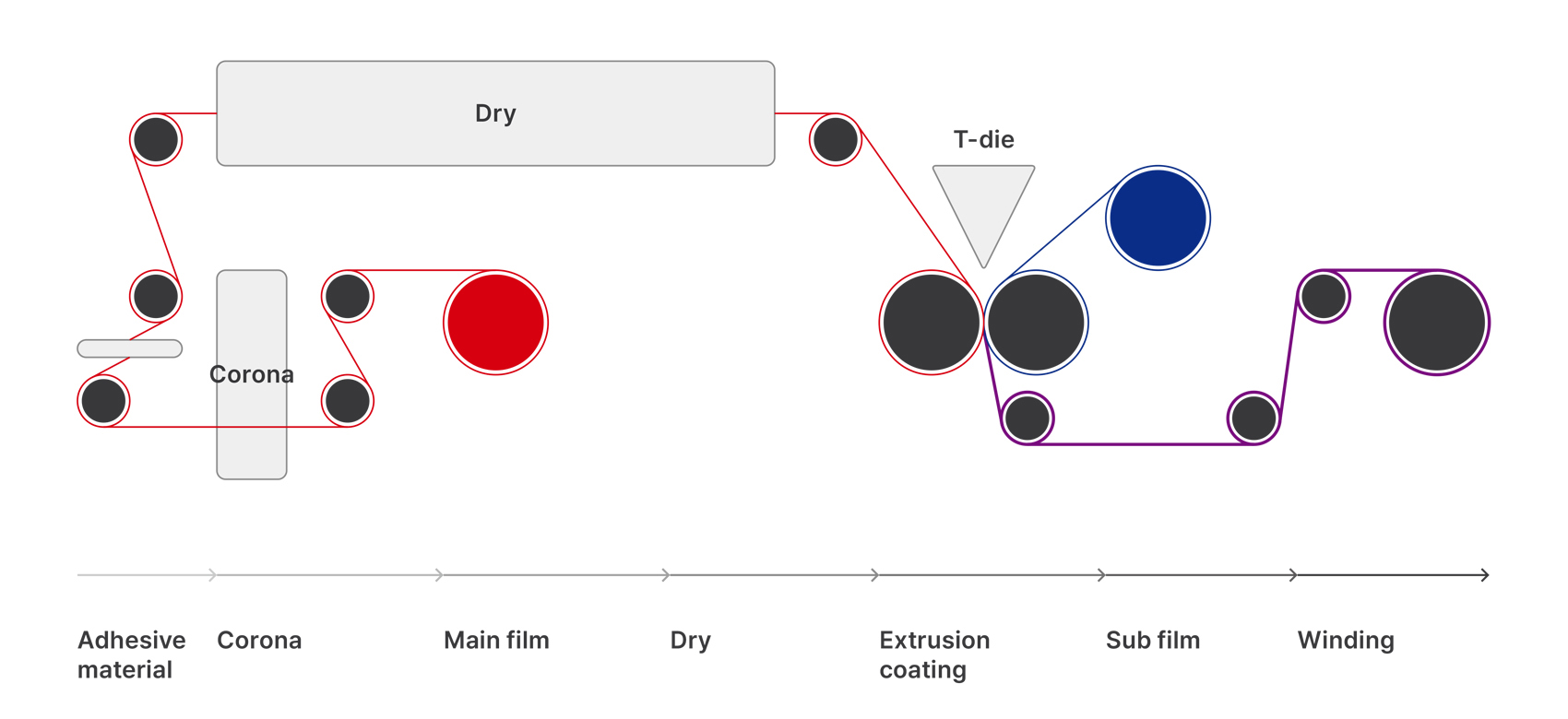 Dry

T-die

Corona

Adhesive material

Corona

Main film

Dry

Extrusion coating

Sub film

Winding